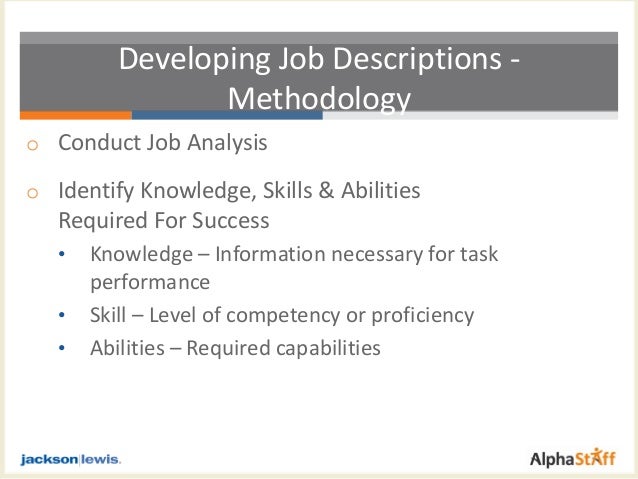 Developing Job Descriptions - Methodology

o Conduct Job Analysis

o Identify Knowledge, Skills & Abilities Required For Success

• Knowledge – Information necessary for task performance

• Skill – Level of competency or proficiency

• Abilities – Required capabilities

jackson|lewis.

AlphaStaff